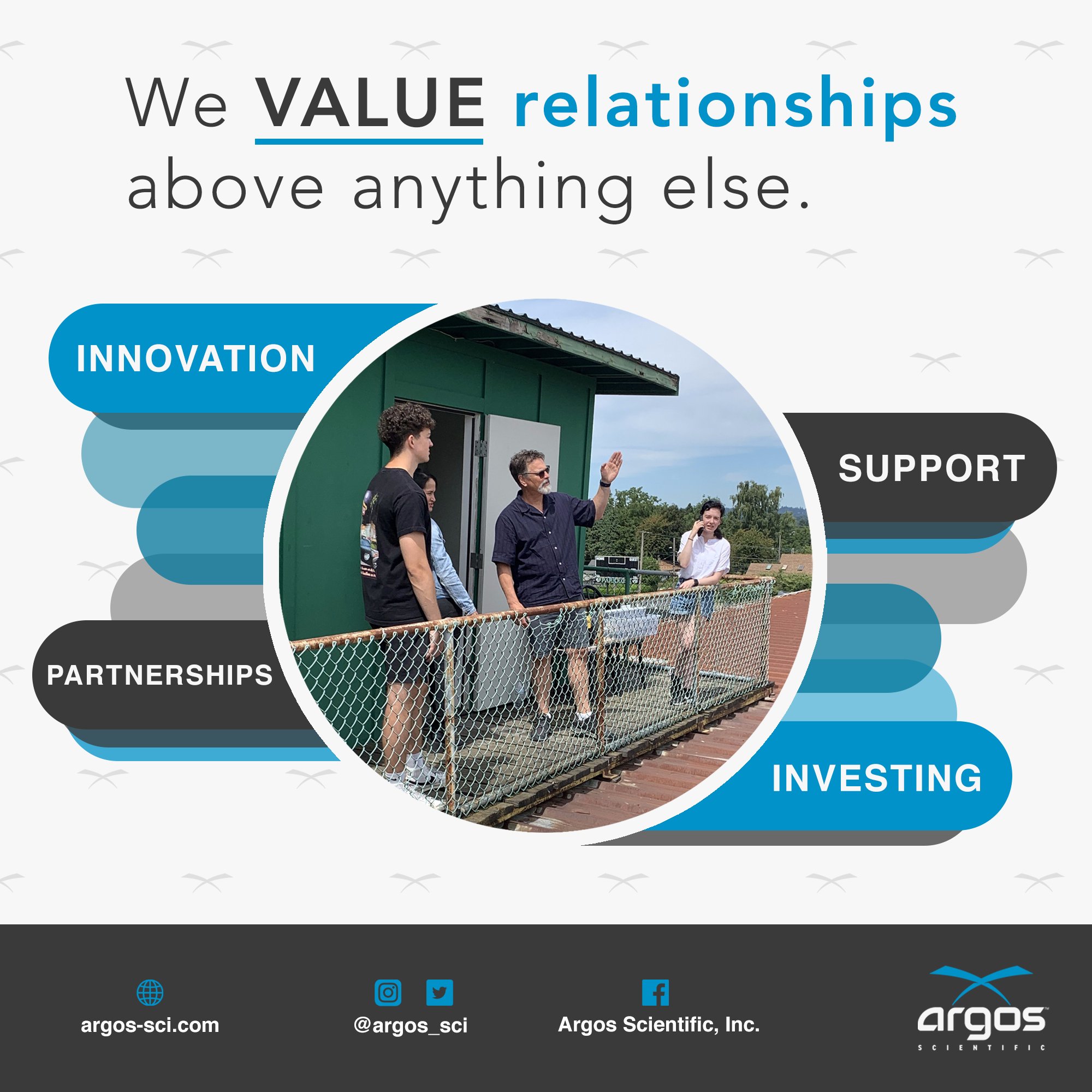 We VALUE relationships above anything else.

INNOVATION

SUPPORT

PARTNERSHIPS

INVESTING

argos-sci.com

@argos_sci

Argos Scientific, Inc.

argos
SCIENTIFIC